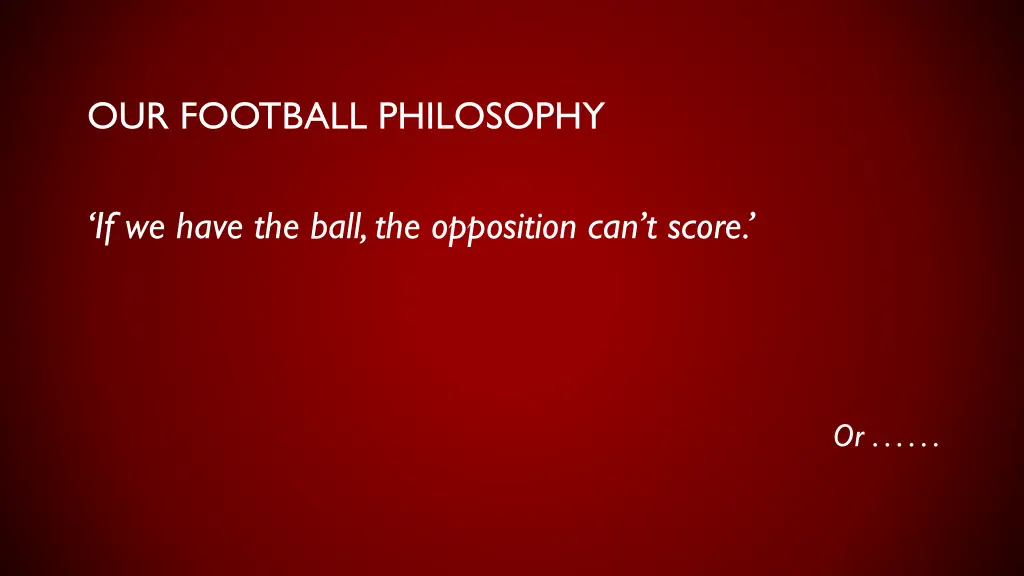 OUR FOOTBALL PHILOSOPHY

‘If we have the ball, the opposition can’t score.’

Or . . . . . .